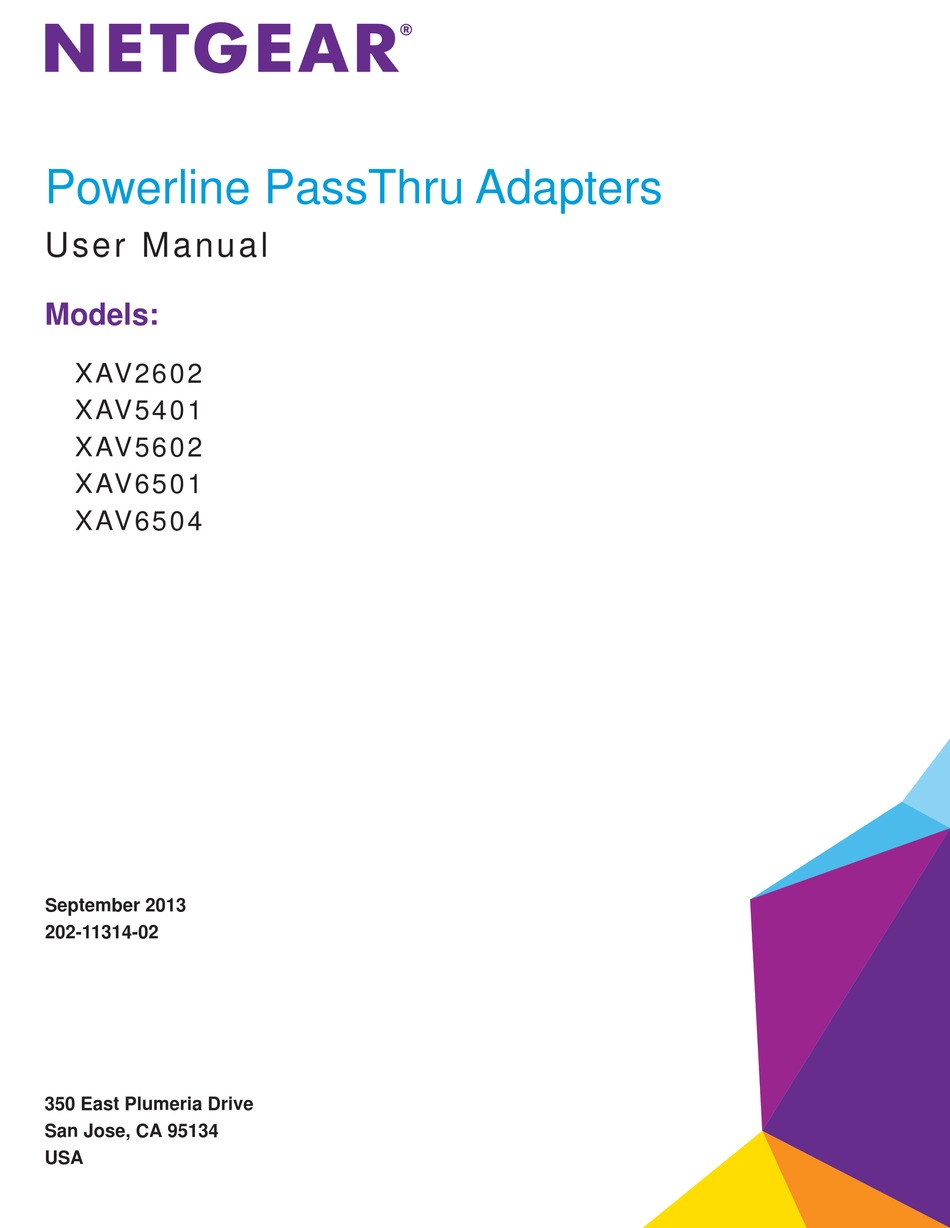 NETGEAR®

Powerline PassThru Adapters

User Manual

Models:

XAV2602
XAV5401
XAV5602
XAV6501
XAV6504

September 2013
202-11314-02

350 East Plumeria Drive
San Jose, CA 95134
USA